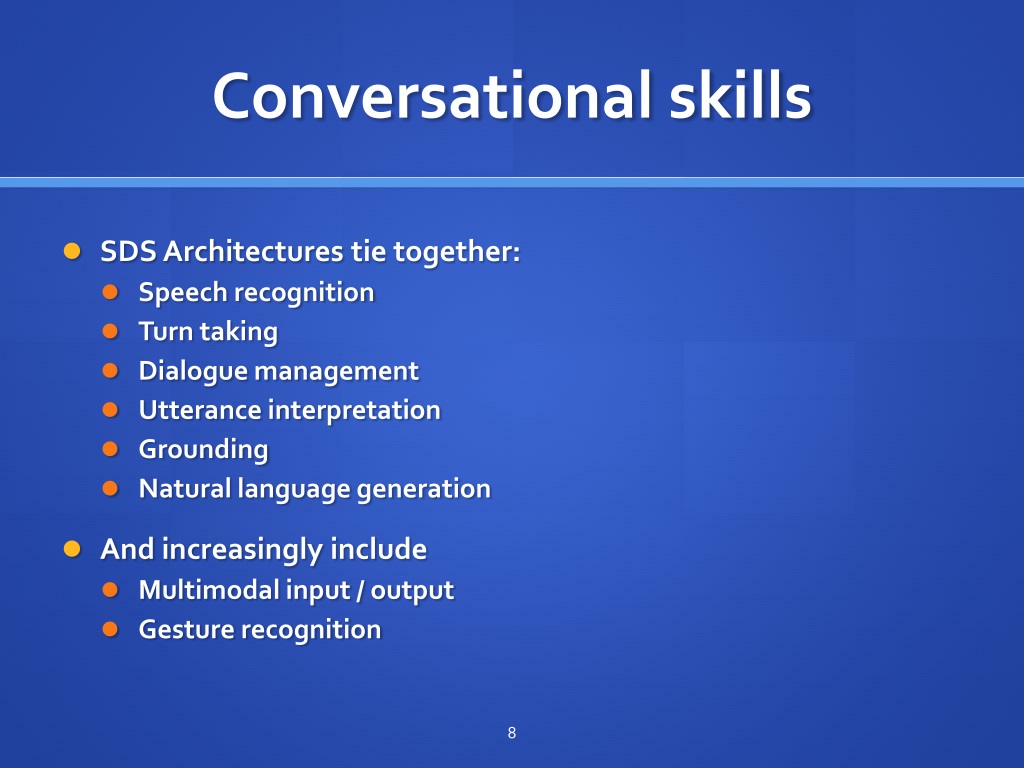 Conversational skills

- SDS Architectures tie together:
  - Speech recognition
  - Turn taking
  - Dialogue management
  - Utterance interpretation
  - Grounding
  - Natural language generation
- And increasingly include
  - Multimodal input / output
  - Gesture recognition

8